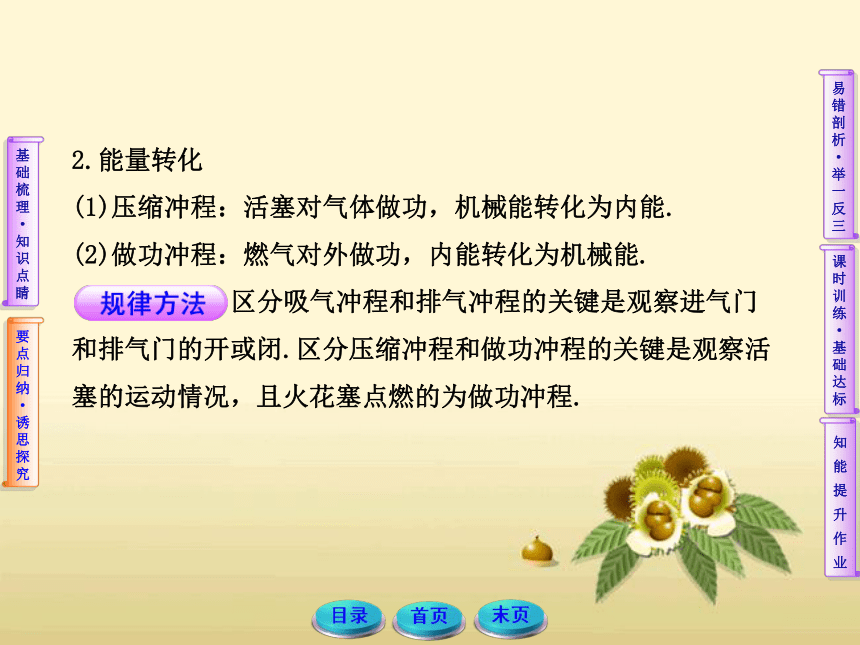 基础梳理·知识点睛

要点归纳·诱思探究

2.能量转化

(1)压缩冲程：活塞对气体做功，机械能转化为内能.

(2)做功冲程：燃气对外做功，内能转化为机械能.

规律方法 区分吸气冲程和排气冲程的关键是观察进气门和排气门的开或闭.区分压缩冲程和做功冲程的关键是观察活塞的运动情况，且火花塞点燃的为做功冲程.

易错剖析·举一反三

课时训练·基础达标

知能提升作业

目录 首页 末页